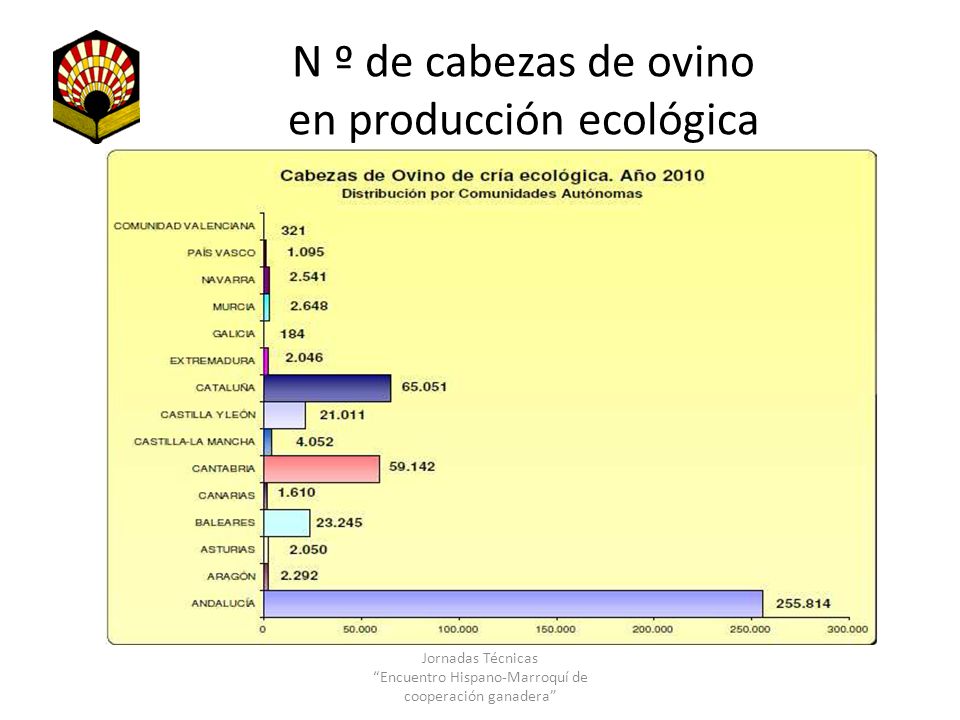 N º de cabezas de ovino en producción ecológica

Cabezas de Ovino de cría ecológica. Año 2010
Distribución por Comunidades Autónomas

COMUNIDAD VALENCIANA 321
PAÍS VASCO 1.095
NAVARRA 2.541
MURCIA 2.648
GALICIA 184
EXTREMADURA 2.046
CATALUÑA 65.051
CASTILLA Y LEÓN 21.011
CASTILLA-LA MANCHA 4.052
CANTABRIA 59.142
CANARIAS 1.610
BALEARES 23.245
ASTURIAS 2.050
ARAGÓN 2.292
ANDALUCÍA 255.814

0 50.000 100.000 150.000 200.000 250.000 300.000

Jornadas Técnicas
"Encuentro Hispano-Marroquí de cooperación ganadera"